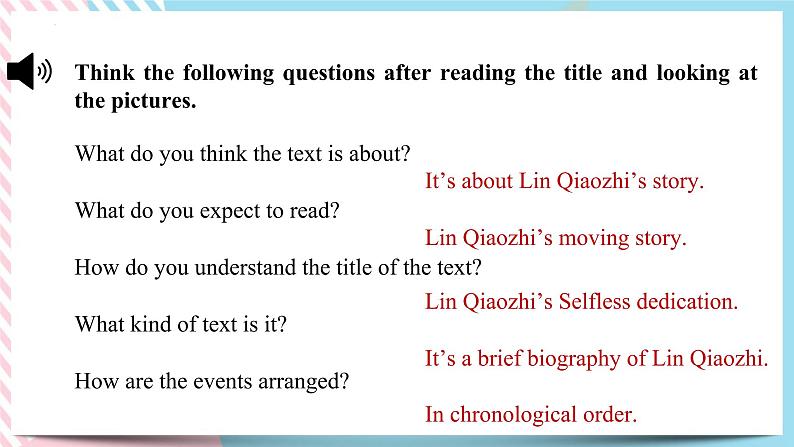 Think the following questions after reading the title and looking at the pictures.

What do you think the text is about?

It’s about Lin Qiaozhi’s story.

What do you expect to read?

Lin Qiaozhi’s moving story.

How do you understand the title of the text?

Lin Qiaozhi’s Selfless dedication.

What kind of text is it?

It’s a brief biography of Lin Qiaozhi.

How are the events arranged?

In chronological order.